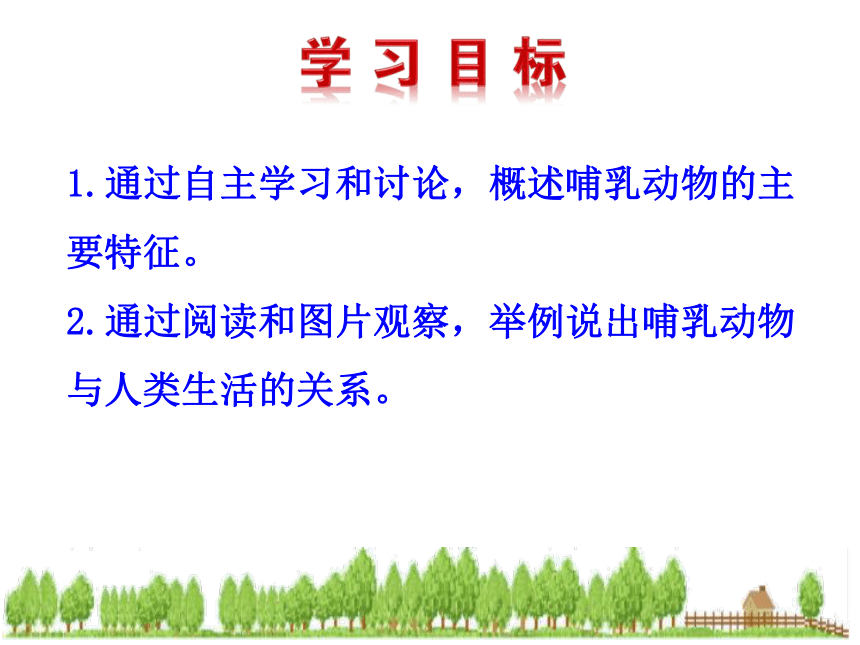 学习目标

1.通过自主学习和讨论，概述哺乳动物的主要特征。

2.通过阅读和图片观察，举例说出哺乳动物与人类生活的关系。